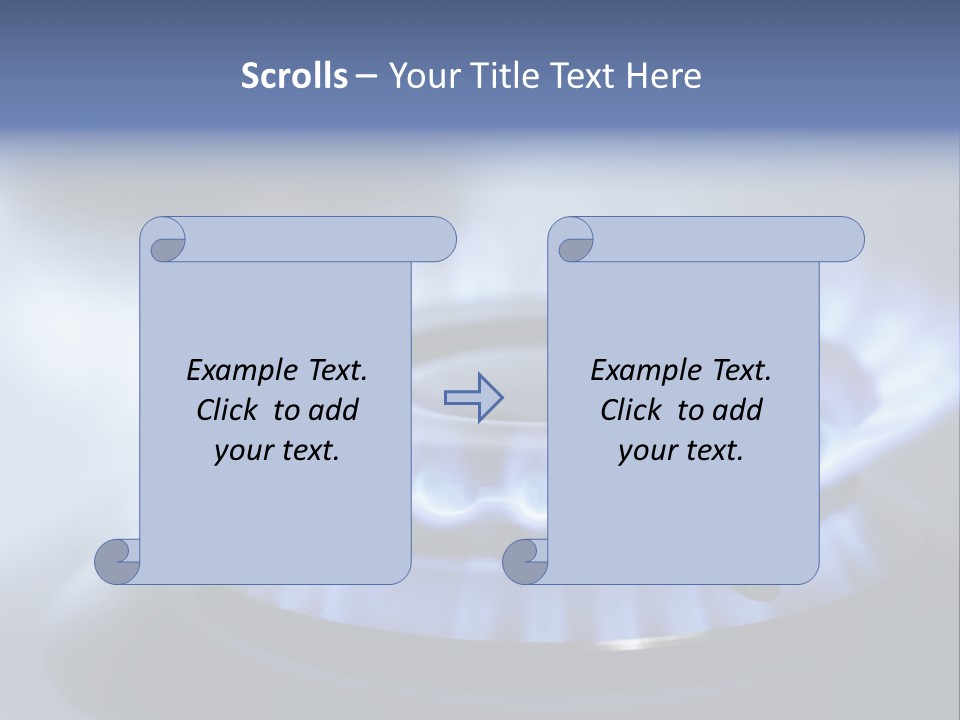 Scrolls – Your Title Text Here

Example Text. Click to add your text.

Example Text. Click to add your text.